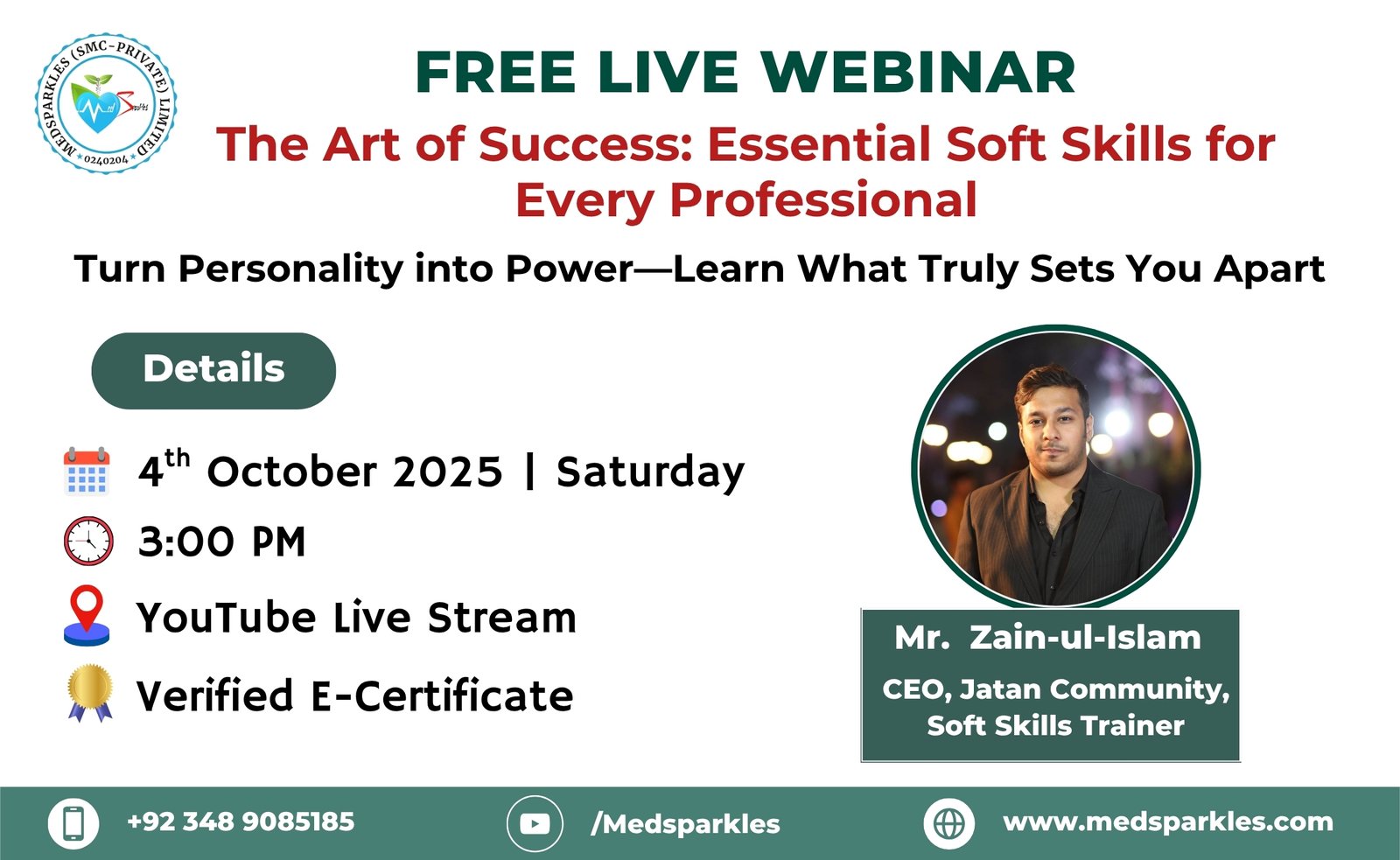 MEDSPARKLES (SMC-PRIVATE) LIMITED
0240204

FREE LIVE WEBINAR

The Art of Success: Essential Soft Skills for Every Professional

Turn Personality into Power—Learn What Truly Sets You Apart

Details

$4^{th}$ October 2025 | Saturday

3:00 PM

YouTube Live Stream

Verified E-Certificate

Mr. Zain-ul-Islam

CEO, Jatan Community, Soft Skills Trainer

+92 348 9085185

/Medsparkles

www.medsparkles.com